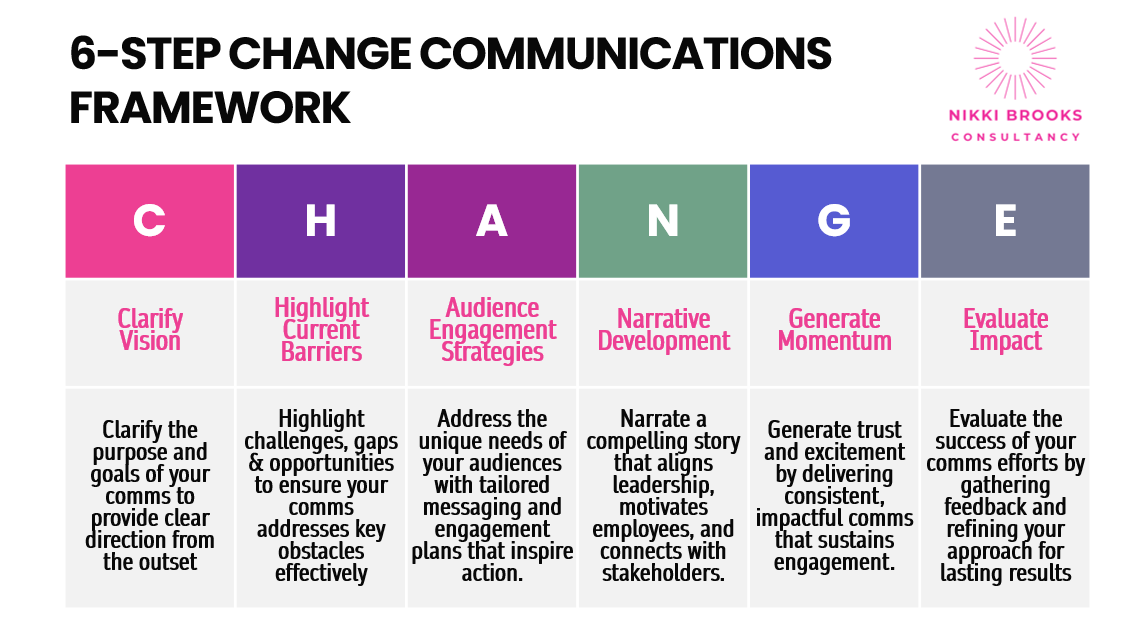 6-STEP CHANGE COMMUNICATIONS FRAMEWORK

NIKKI BROOKS
CONSULTANCY

| C | H | A | N | G | E |
|---|---|---|---|---|---|
| Clarify Vision | Highlight Current Barriers | Audience Engagement Strategies | Narrative Development | Generate Momentum | Evaluate Impact |
| Clarify the purpose and goals of your comms to provide clear direction from the outset | Highlight challenges, gaps & opportunities to ensure your comms addresses key obstacles effectively | Address the unique needs of your audiences with tailored messaging and engagement plans that inspire action. | Narrate a compelling story that aligns leadership, motivates employees, and connects with stakeholders. | Generate trust and excitement by delivering consistent, impactful comms that sustains engagement. | Evaluate the success of your comms efforts by gathering feedback and refining your approach for lasting results |